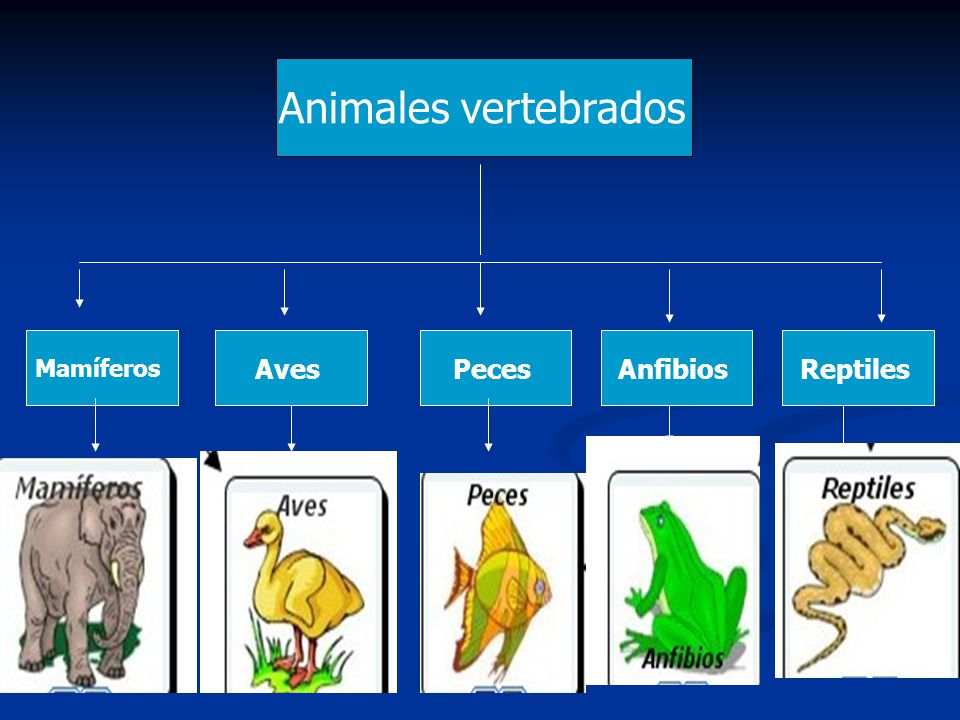 Animales vertebrados

Mamíferos

Aves

Peces

Anfibios

Reptiles

Mamíferos

Aves

Peces

Anfibios

Reptiles